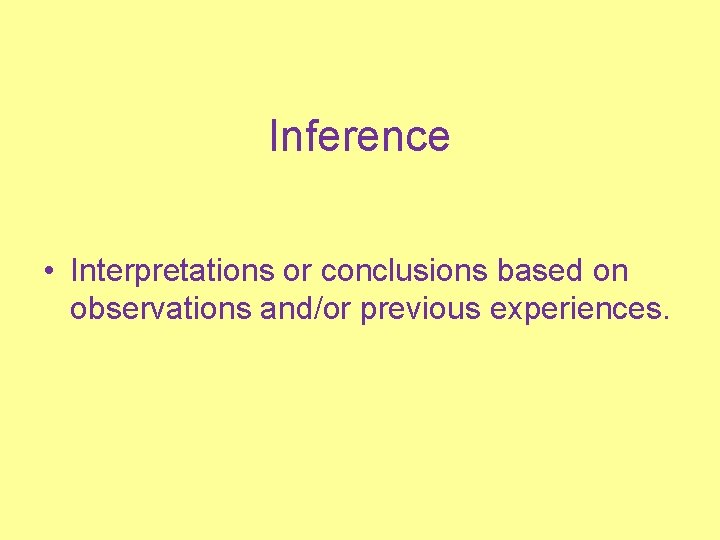 Inference

• Interpretations or conclusions based on observations and/or previous experiences.